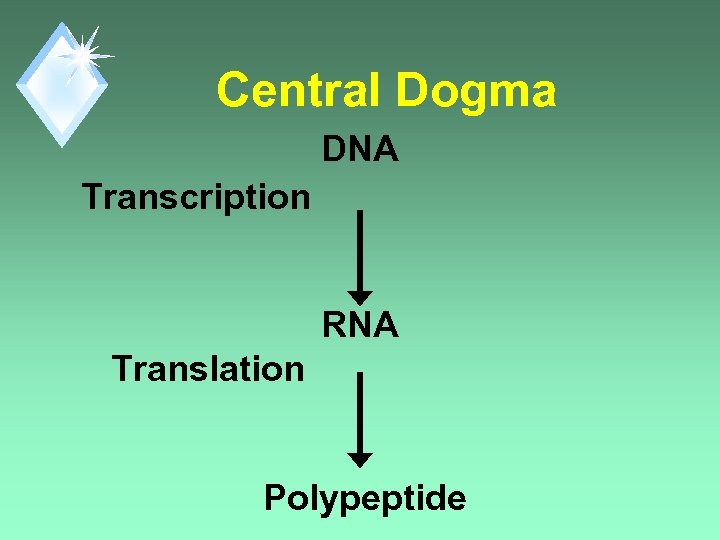 Central Dogma

DNA

Transcription

RNA

Translation

Polypeptide